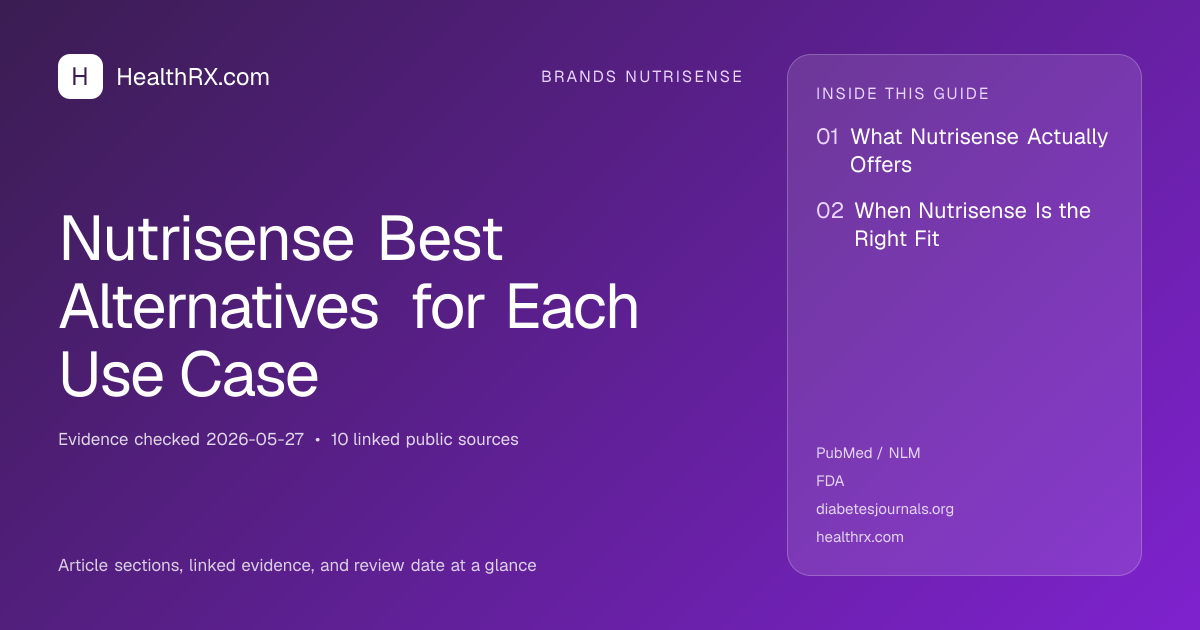 H HealthRX.com

BRANDS NUTRISENSE

Nutrisense Best Alternatives for Each Use Case

Evidence checked 2026-05-27 • 10 linked public sources

Article sections, linked evidence, and review date at a glance

INSIDE THIS GUIDE

01 What Nutrisense Actually Offers

02 When Nutrisense Is the Right Fit

PubMed / NLM
FDA
diabetesjournals.org
healthrx.com